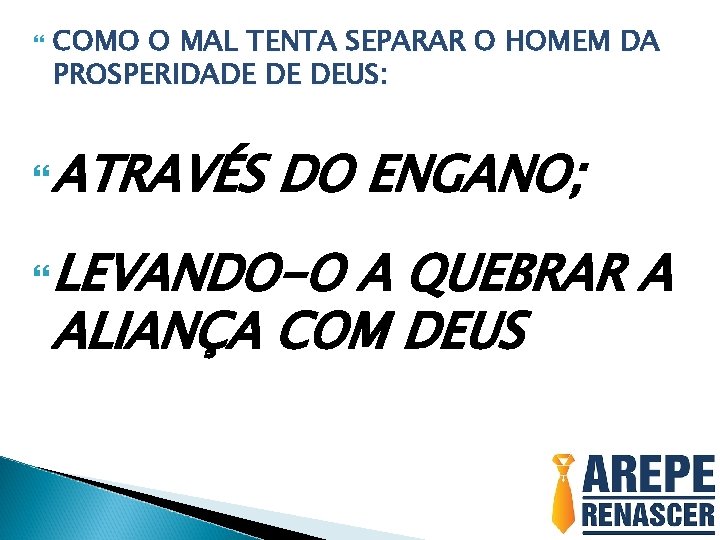 COMO O MAL TENTA SEPARAR O HOMEM DA PROSPERIDADE DE DEUS:

ATRAVÉS DO ENGANO;

LEVANDO-O A QUEBRAR A ALIANÇA COM DEUS

AREPE
RENASCER